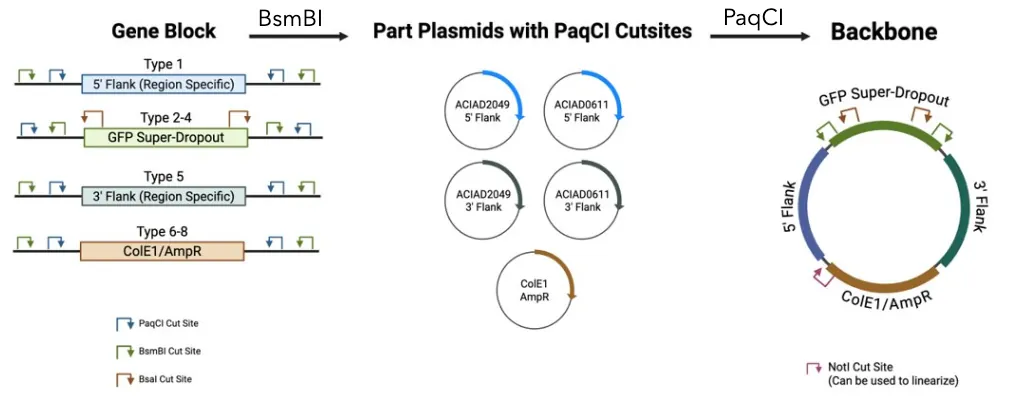 Gene Block

BsmBI

Part Plasmids with PaqCI Cutsites

PaqCI

Backbone

Type 1

5' Flank (Region Specific)

Type 2-4

GFP Super-Dropout

Type 5

3' Flank (Region Specific)

Type 6-8

ColE1/AmpR

PaqCI Cut Site

BsmBI Cut Site

BsaI Cut Site

ACIAD2049
5' Flank

ACIAD0611
5' Flank

ACIAD2049
3' Flank

ACIAD0611
3' Flank

ColE1
AmpR

GFP Super-Dropout

5' Flank

3' Flank

ColE1/AmpR

NotI Cut Site
(Can be used to linearize)